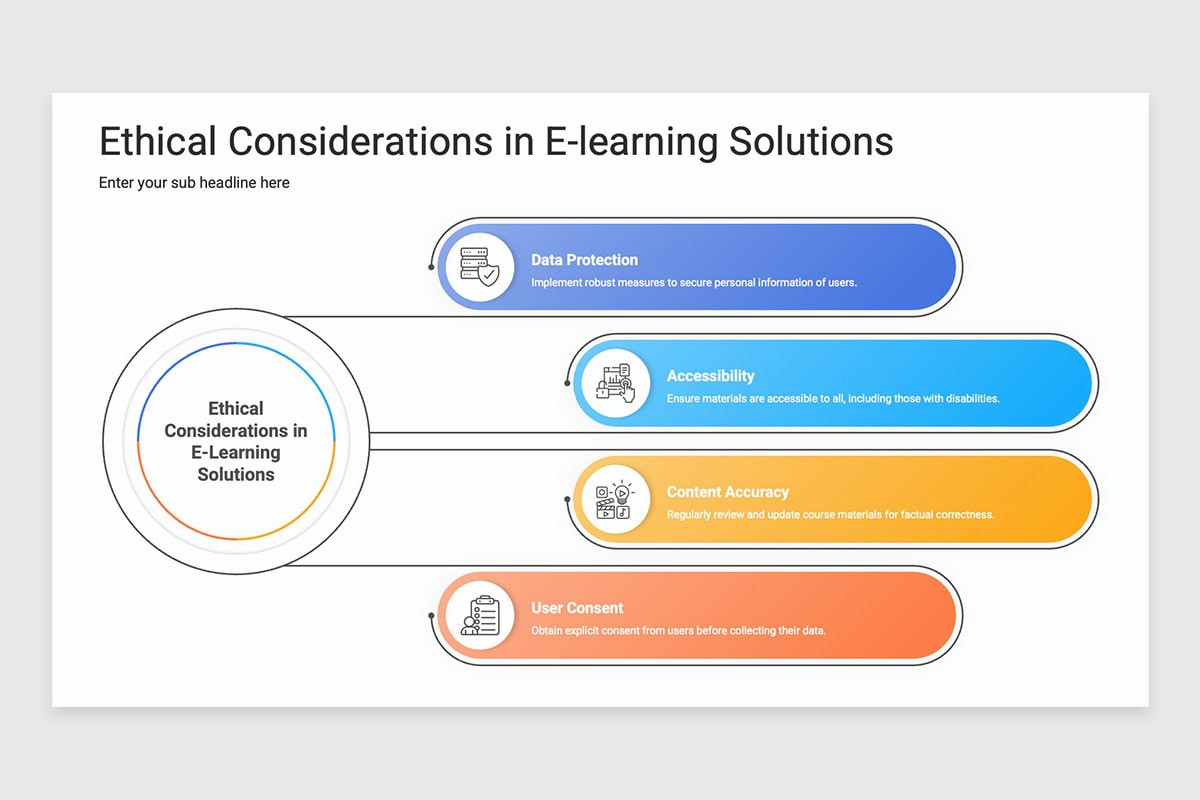 Ethical Considerations in E-learning Solutions

Enter your sub headline here

Ethical Considerations in E-Learning Solutions

Data Protection
Implement robust measures to secure personal information of users.

Accessibility
Ensure materials are accessible to all, including those with disabilities.

Content Accuracy
Regularly review and update course materials for factual correctness.

User Consent
Obtain explicit consent from users before collecting their data.